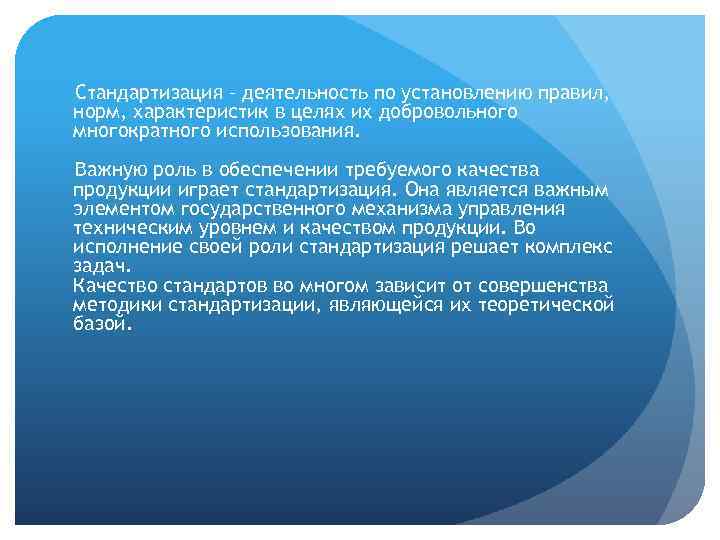 Стандартизация – деятельность по установлению правил, норм, характеристик в целях их добровольного многократного использования.

Важную роль в обеспечении требуемого качества продукции играет стандартизация. Она является важным элементом государственного механизма управления техническим уровнем и качеством продукции. Во исполнение своей роли стандартизация решает комплекс задач.
Качество стандартов во многом зависит от совершенства методики стандартизации, являющейся их теоретической базой.